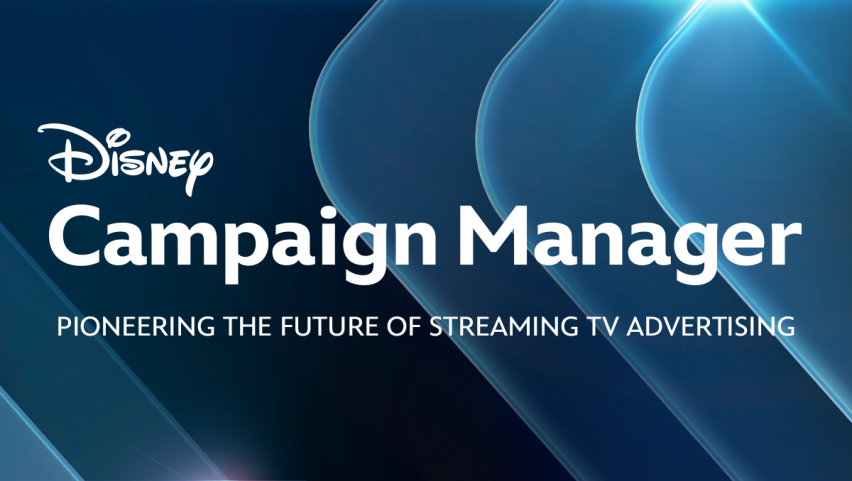 Disney
Campaign Manager
PIONEERING THE FUTURE OF STREAMING TV ADVERTISING